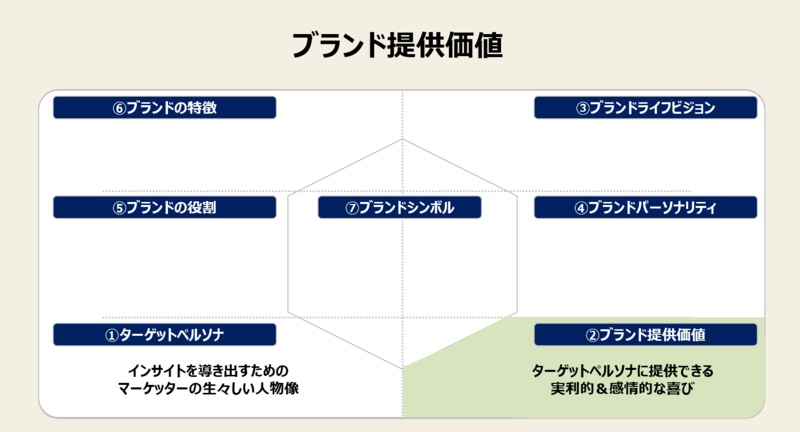 ブランド提供価値

⑥ブランドの特徴

③ブランドライフビジョン

⑤ブランドの役割

⑦ブランドシンボル

④ブランドパーソナリティ

①ターゲットペルソナ

インサイトを導き出すための
マーケッターの生々しい人物像

②ブランド提供価値

ターゲットペルソナに提供できる
実利的＆感情的な喜び